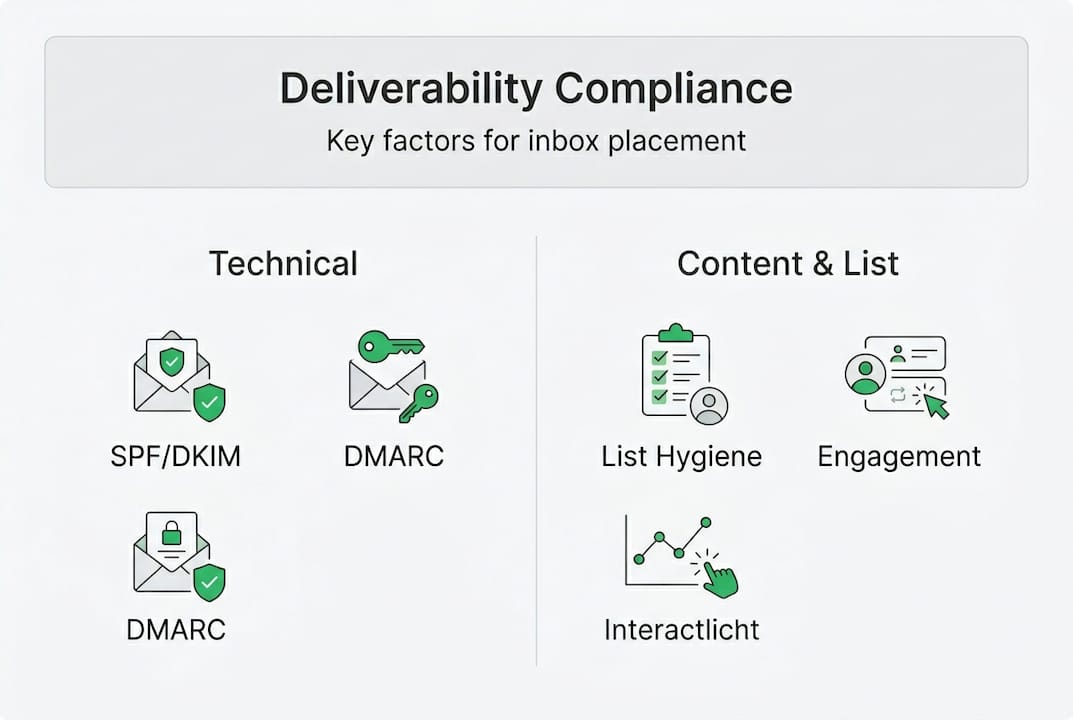 Deliverability Compliance
Key factors for inbox placement

Technical

SPF/DKIM

DMARC

DMARC

Content & List

List Hygiene

Engagement

Interactlicht